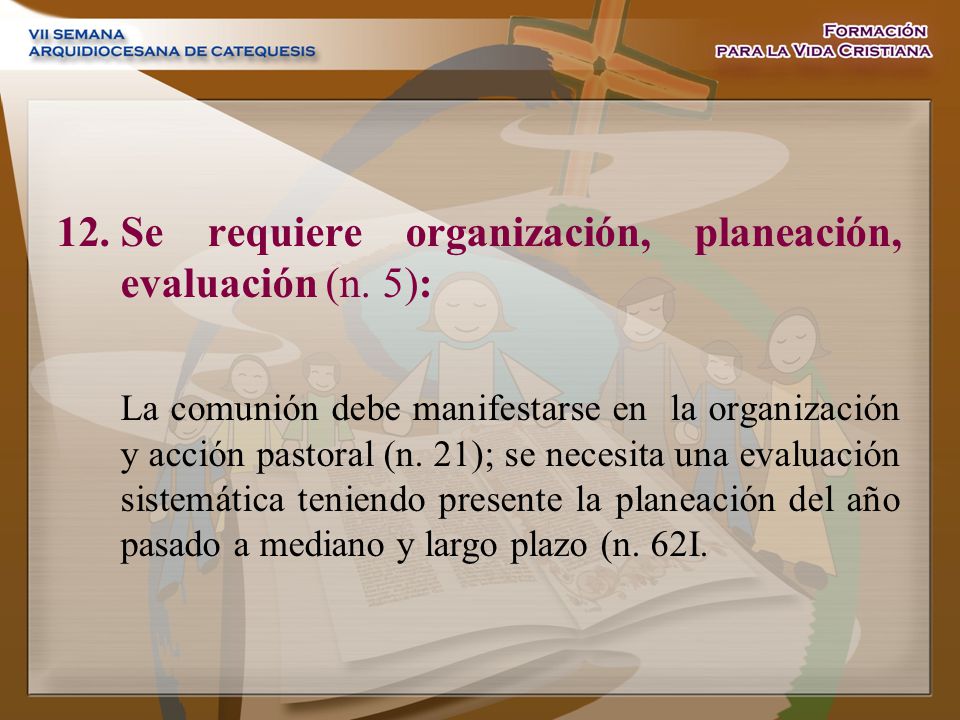 VII SEMANA
ARQUIDIOCESANA DE CATEQUESIS

FORMACIÓN
PARA LA VIDA CRISTIANA

12. Se requiere organización, planeación, evaluación (n. 5):

La comunión debe manifestarse en la organización y acción pastoral (n. 21); se necesita una evaluación sistemática teniendo presente la planeación del año pasado a mediano y largo plazo (n. 62I.